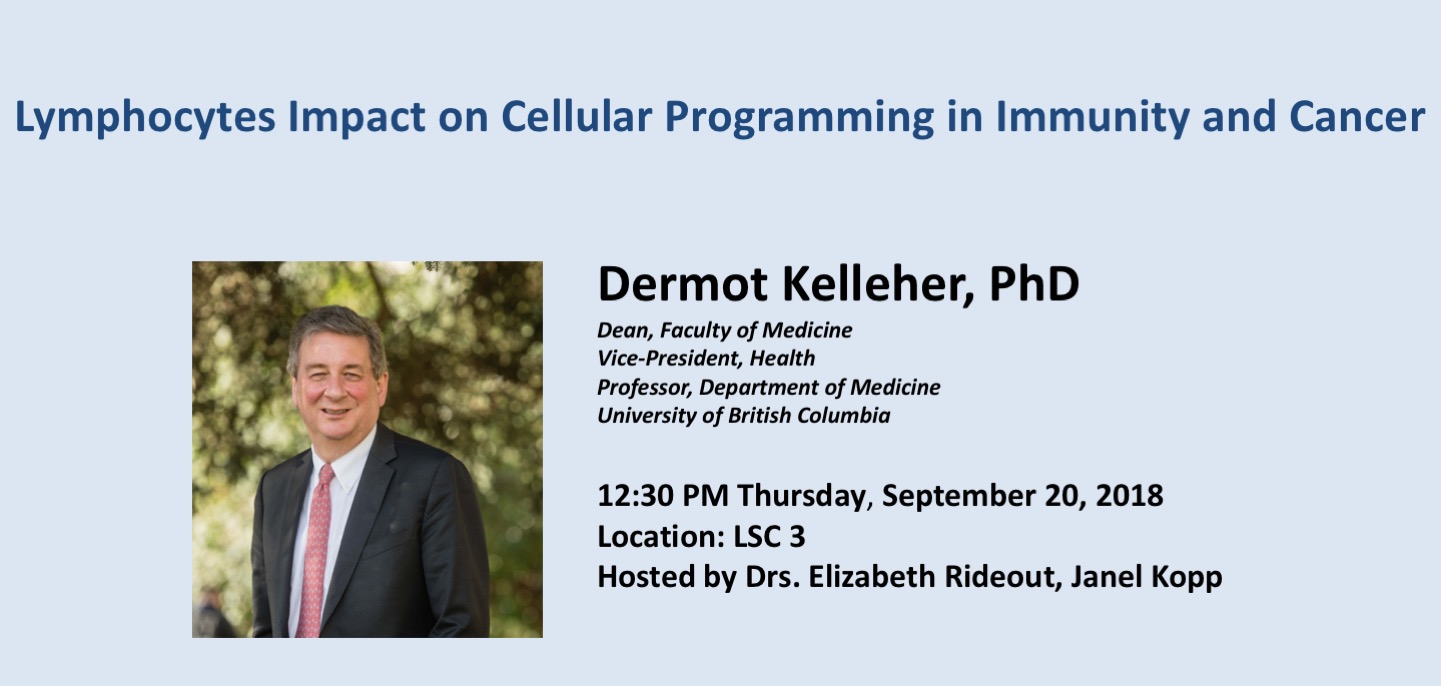 Lymphocytes Impact on Cellular Programming in Immunity and Cancer

Dermot Kelleher, PhD

Dean, Faculty of Medicine
Vice-President, Health
Professor, Department of Medicine
University of British Columbia

12:30 PM Thursday, September 20, 2018
Location: LSC 3
Hosted by Drs. Elizabeth Rideout, Janel Kopp